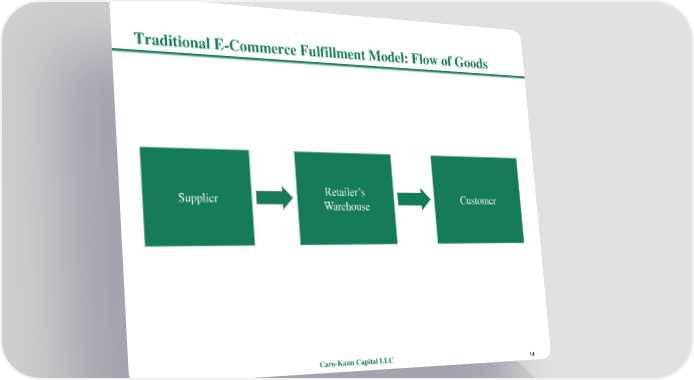 Traditional E-Commerce Fulfillment Model: Flow of Goods

Supplier

Retailer's Warehouse

Customer

Caro-Kann Capital LLC

14